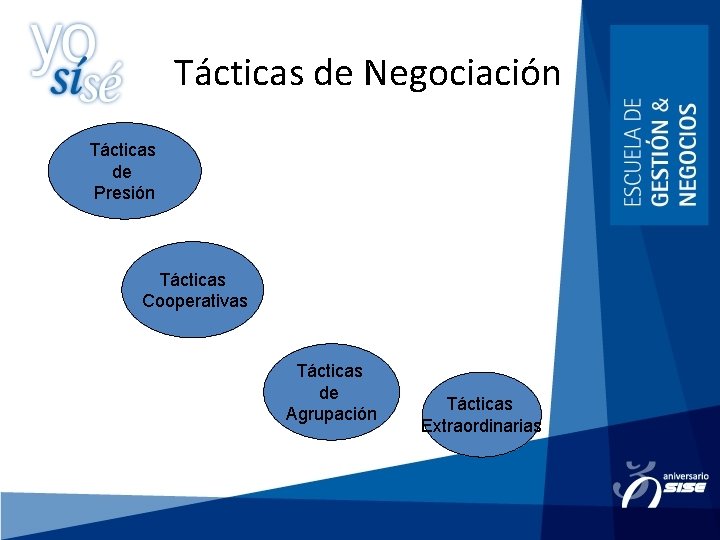 yo sí sé

Tácticas de Negociación

ESCUELA DE GESTIÓN & NEGOCIOS

Tácticas de Presión

Tácticas Cooperativas

Tácticas de Agrupación

Tácticas Extraordinarias

aniversario SISE